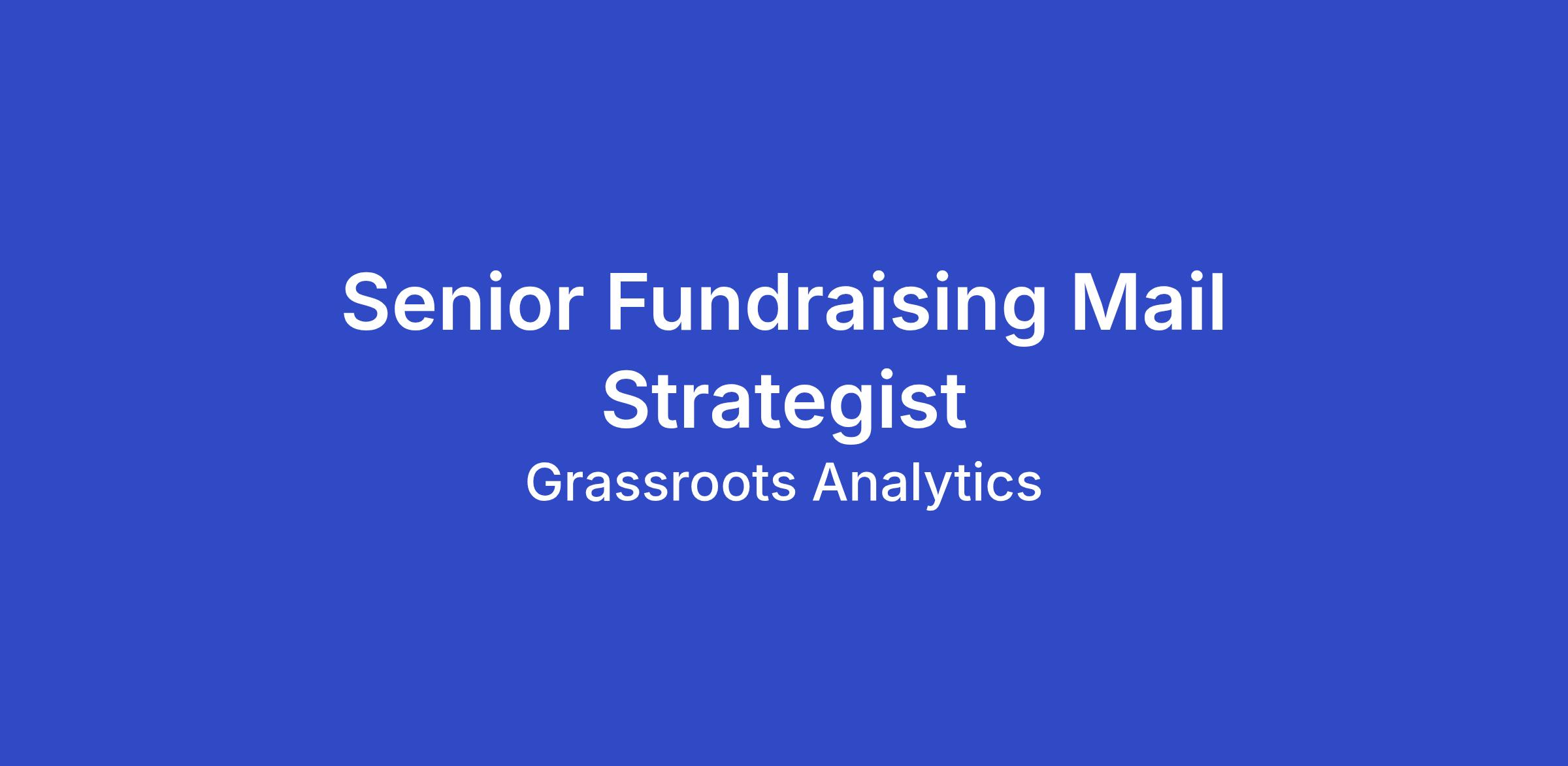 Senior Fundraising Mail Strategist

Grassroots Analytics